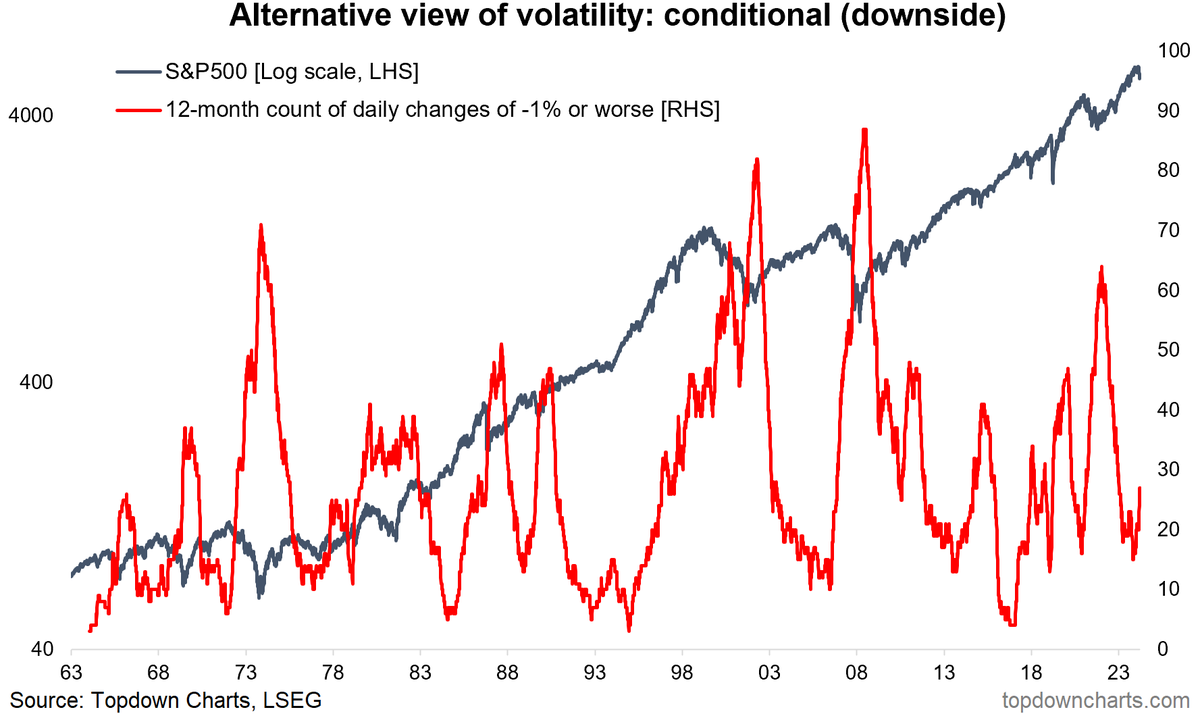 Alternative view of volatility: conditional (downside)

S&P500 [Log scale, LHS]

12-month count of daily changes of -1% or worse [RHS]

4000
400
40

100
90
80
70
60
50
40
30
20
10
0

63 68 73 78 83 88 93 98 03 08 13 18 23

Source: Topdown Charts, LSEG

topdowncharts.com